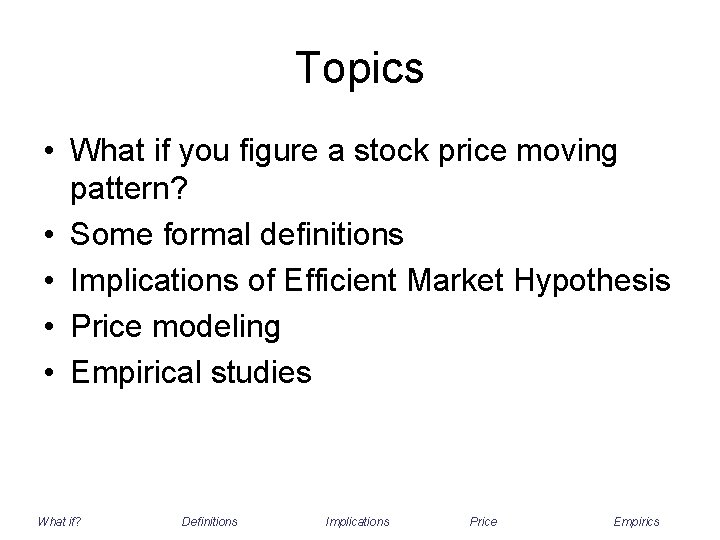 Topics

• What if you figure a stock price moving pattern?
• Some formal definitions
• Implications of Efficient Market Hypothesis
• Price modeling
• Empirical studies

What if? Definitions Implications Price Empirics